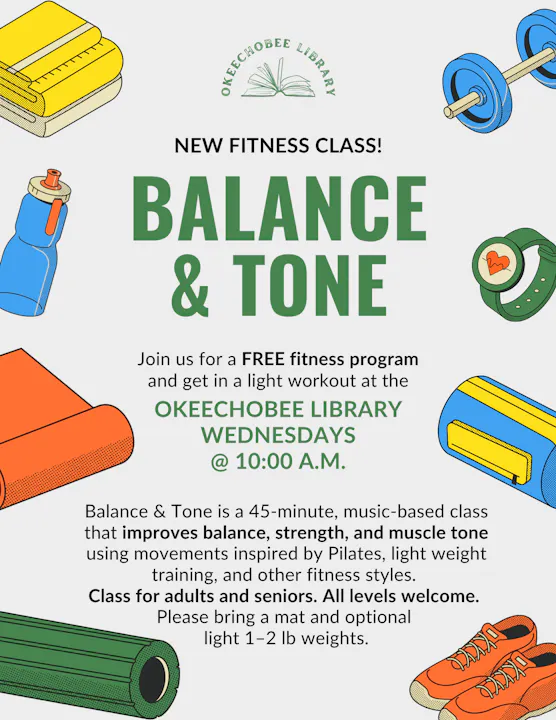 OKEECHOBEE LIBRARY

NEW FITNESS CLASS!

BALANCE & TONE

Join us for a FREE fitness program and get in a light workout at the

OKEECHOBEE LIBRARY WEDNESDAYS @ 10:00 A.M.

Balance & Tone is a 45-minute, music-based class that improves balance, strength, and muscle tone using movements inspired by Pilates, light weight training, and other fitness styles.
Class for adults and seniors. All levels welcome.
Please bring a mat and optional light 1–2 lb weights.